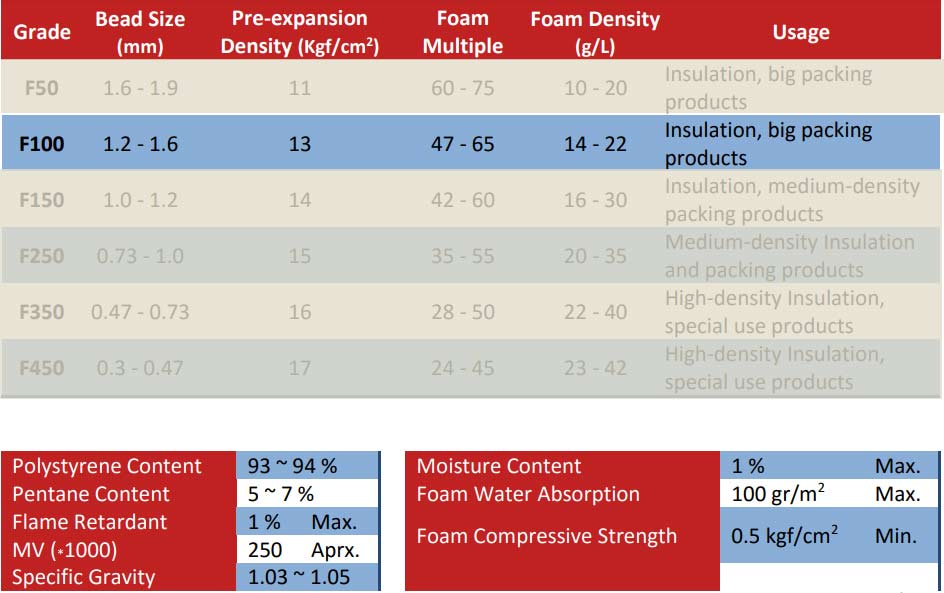 | Grade | Bead Size (mm) | Pre-expansion Density (Kgf/cm$^2$) | Foam Multiple | Foam Density (g/L) | Usage |
|---|---|---|---|---|---|
| F50 | 1.6 - 1.9 | 11 | 60 - 75 | 10 - 20 | Insulation, big packing products |
| F100 | 1.2 - 1.6 | 13 | 47 - 65 | 14 - 22 | Insulation, big packing products |
| F150 | 1.0 - 1.2 | 14 | 42 - 60 | 16 - 30 | Insulation, medium-density packing products |
| F250 | 0.73 - 1.0 | 15 | 35 - 55 | 20 - 35 | Medium-density Insulation and packing products |
| F350 | 0.47 - 0.73 | 16 | 28 - 50 | 22 - 40 | High-density Insulation, special use products |
| F450 | 0.3 - 0.47 | 17 | 24 - 45 | 23 - 42 | High-density Insulation, special use products |

| | | |
|---|---|---|
| Polystyrene Content | 93 ~ 94 % | |
| Pentane Content | 5 ~ 7 % | |
| Flame Retardant | 1 % | Max. |
| MV (*1000) | 250 | Aprx. |
| Specific Gravity | 1.03 ~ 1.05 | |

| | | |
|---|---|---|
| Moisture Content | 1 % | Max. |
| Foam Water Absorption | 100 gr/m$^2$ | Max. |
| Foam Compressive Strength | 0.5 kgf/cm$^2$ | Min. |